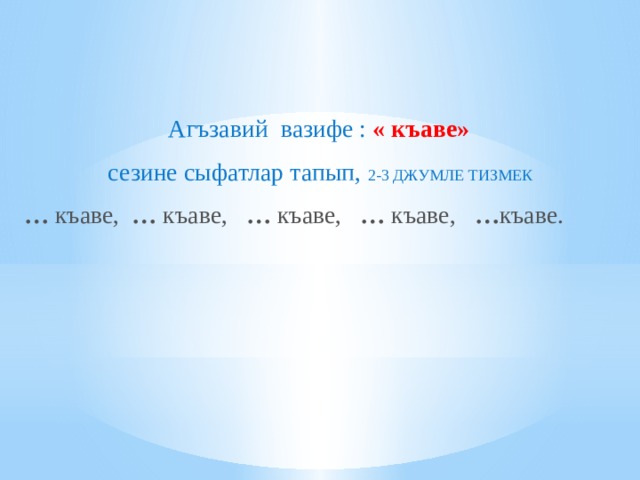 Агъзавий вазифе : « къаве»

сезине сыфатлар тапып, 2-3 ДЖУМЛЕ ТИЗМЕК

… къаве, … къаве, … къаве, … къаве, …къаве.